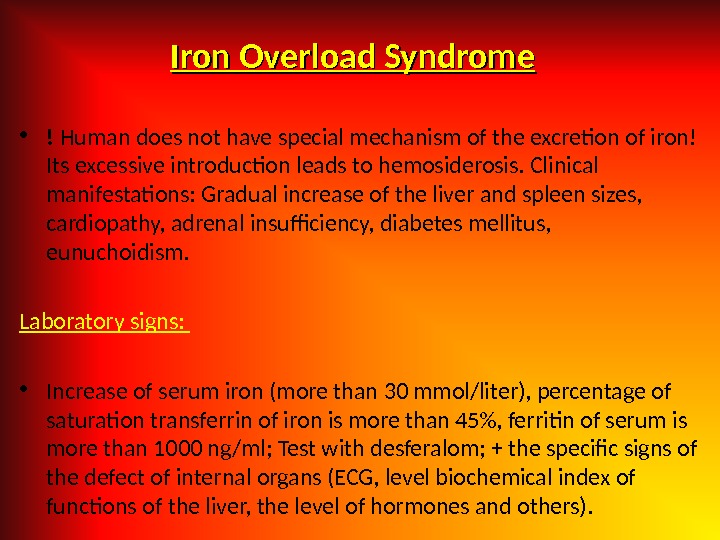 Iron Overload Syndrome

• ! Human does not have special mechanism of the excretion of iron! Its excessive introduction leads to hemosiderosis. Clinical manifestations: Gradual increase of the liver and spleen sizes, cardiopathy, adrenal insufficiency, diabetes mellitus, eunuchoidism.

Laboratory signs:

• Increase of serum iron (more than 30 mmol/liter), percentage of saturation transferrin of iron is more than 45%, ferritin of serum is more than 1000 ng/ml; Test with desferalom; + the specific signs of the defect of internal organs (ECG, level biochemical index of functions of the liver, the level of hormones and others).